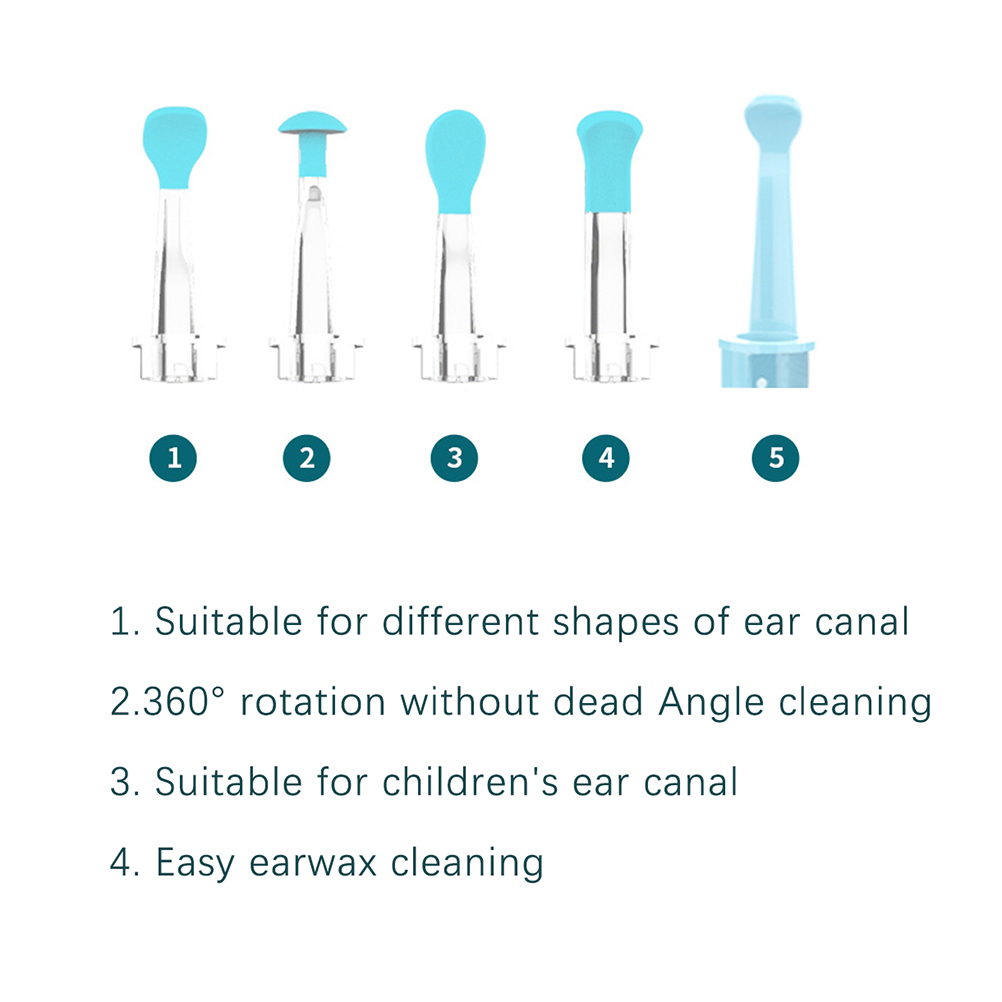 1 2 3 4 5

1. Suitable for different shapes of ear canal

2.360° rotation without dead Angle cleaning

3. Suitable for children's ear canal

4. Easy earwax cleaning